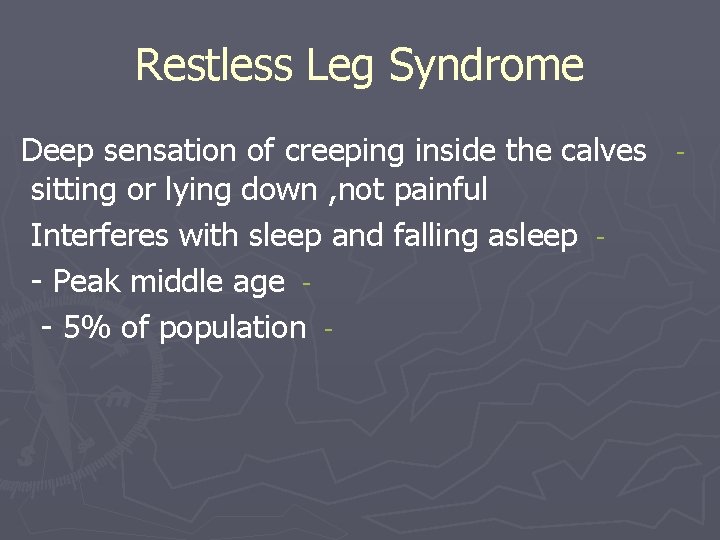 Restless Leg Syndrome

Deep sensation of creeping inside the calves - sitting or lying down ,not painful

Interferes with sleep and falling asleep -

- Peak middle age -

- 5% of population -